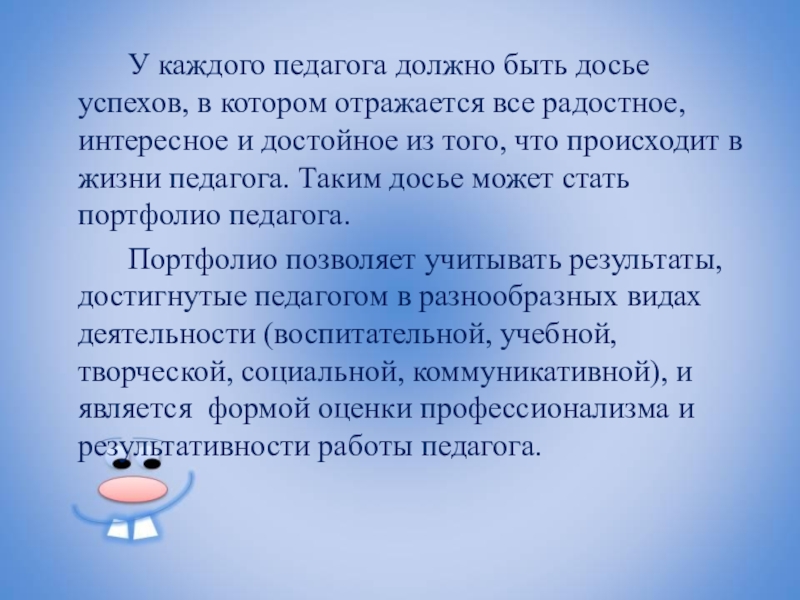 У каждого педагога должно быть досье успехов, в котором отражается все радостное, интересное и достойное из того, что происходит в жизни педагога. Таким досье может стать портфолио педагога.

Портфолио позволяет учитывать результаты, достигнутые педагогом в разнообразных видах деятельности (воспитательной, учебной, творческой, социальной, коммуникативной), и является формой оценки профессионализма и результативности работы педагога.